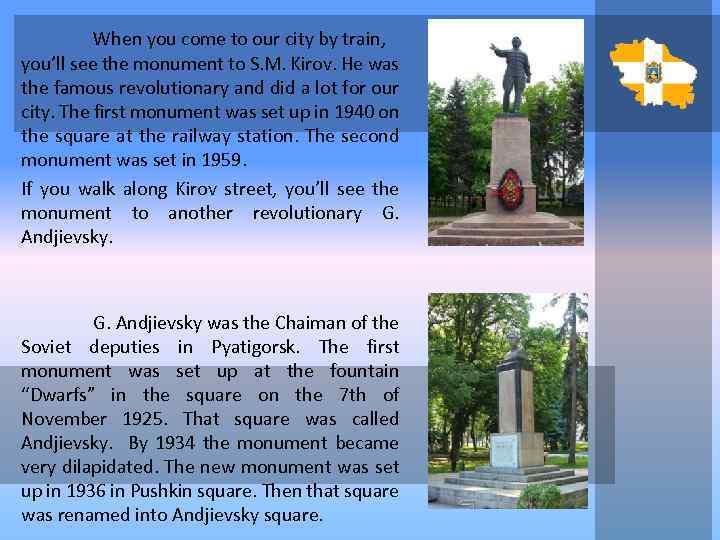 When you come to our city by train, you'll see the monument to S.M. Kirov. He was the famous revolutionary and did a lot for our city. The first monument was set up in 1940 on the square at the railway station. The second monument was set in 1959.

If you walk along Kirov street, you'll see the monument to another revolutionary G. Andjievsky.

G. Andjievsky was the Chaiman of the Soviet deputies in Pyatigorsk. The first monument was set up at the fountain "Dwarfs" in the square on the 7th of November 1925. That square was called Andjievsky. By 1934 the monument became very dilapidated. The new monument was set up in 1936 in Pushkin square. Then that square was renamed into Andjievsky square.